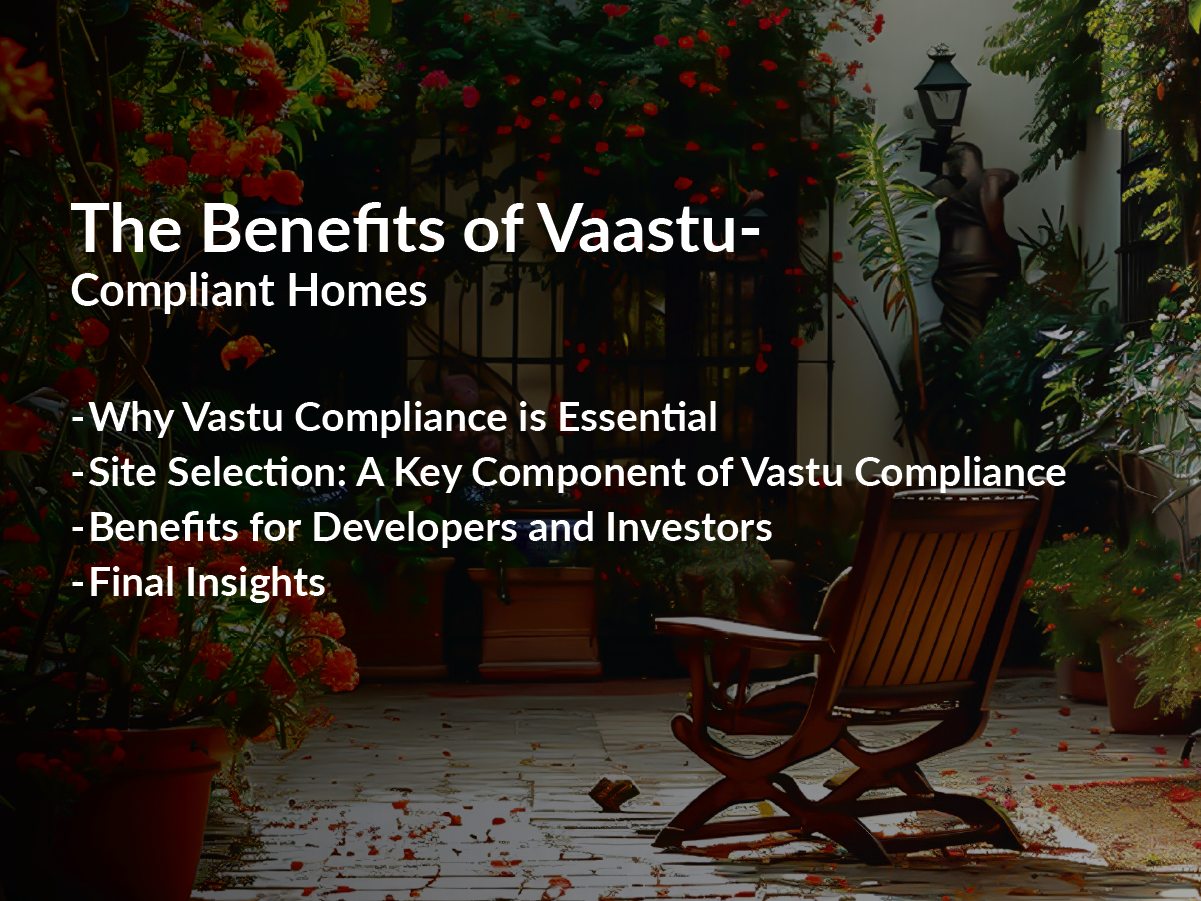 The Benefits of Vaastu-
Compliant Homes

-Why Vastu Compliance is Essential
-Site Selection: A Key Component of Vastu Compliance
-Benefits for Developers and Investors
-Final Insights